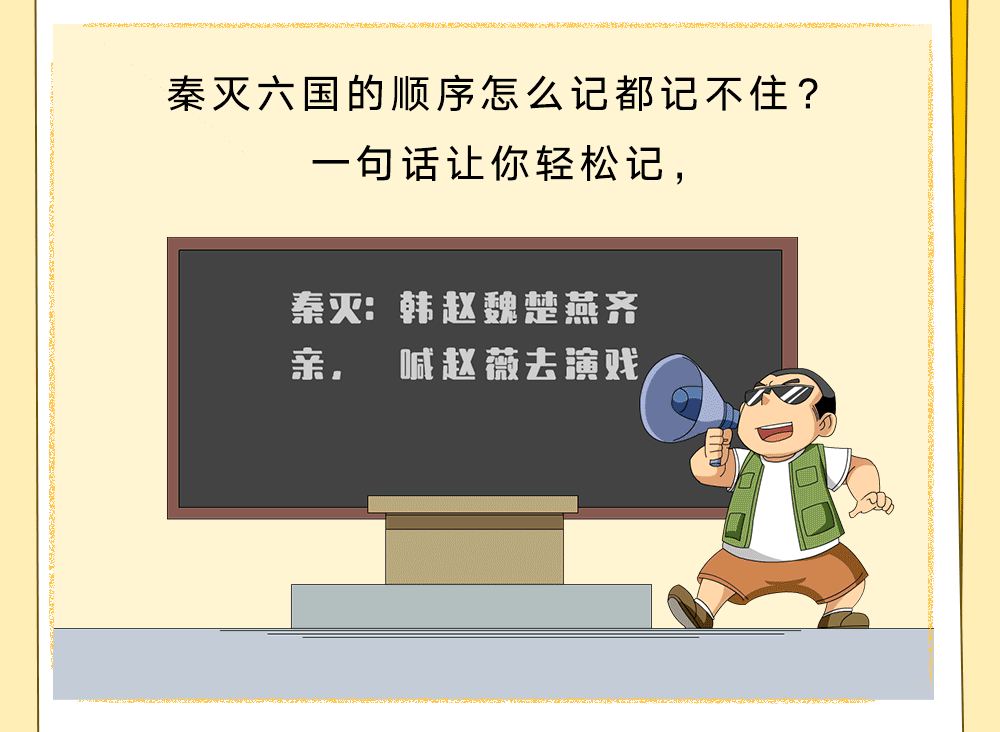 秦灭六国的顺序怎么记都记不住？

一句话让你轻松记，

秦灭：韩赵魏楚燕齐

亲，　喊赵薇去演戏